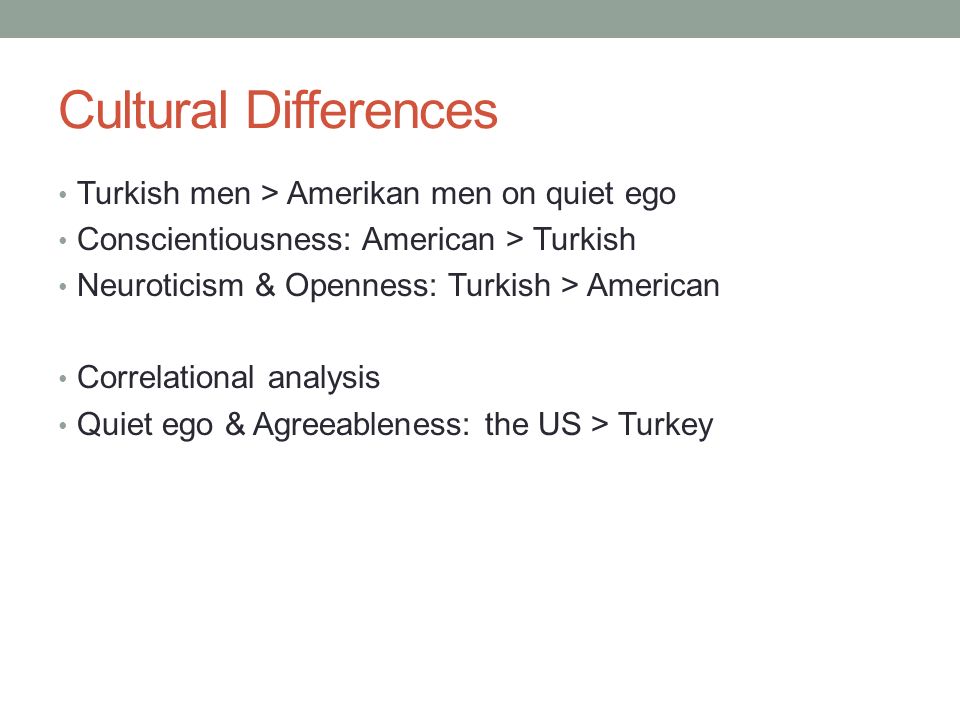 Cultural Differences

• Turkish men > Amerikan men on quiet ego
• Conscientiousness: American > Turkish
• Neuroticism & Openness: Turkish > American

• Correlational analysis
• Quiet ego & Agreeableness: the US > Turkey